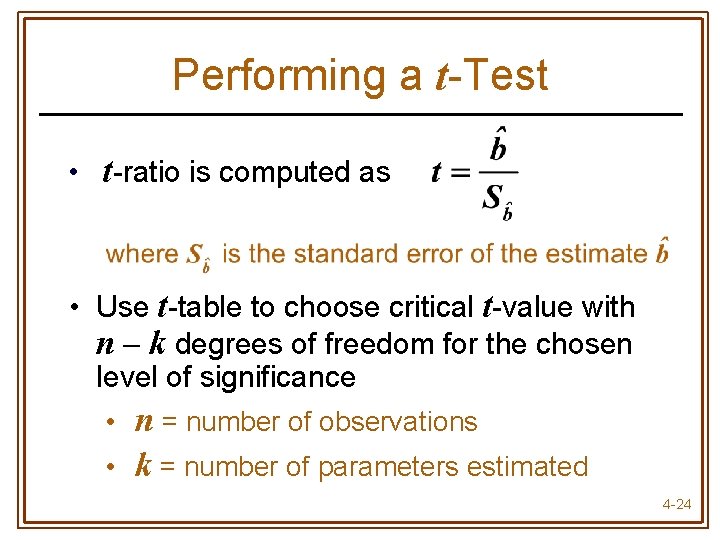 Performing a $t$-Test

• $t$-ratio is computed as $t = \frac{\hat{b}}{S_{\hat{b}}}$

where $S_{\hat{b}}$ is the standard error of the estimate $\hat{b}$

• Use $t$-table to choose critical $t$-value with $n - k$ degrees of freedom for the chosen level of significance

• $n$ = number of observations

• $k$ = number of parameters estimated

4-24